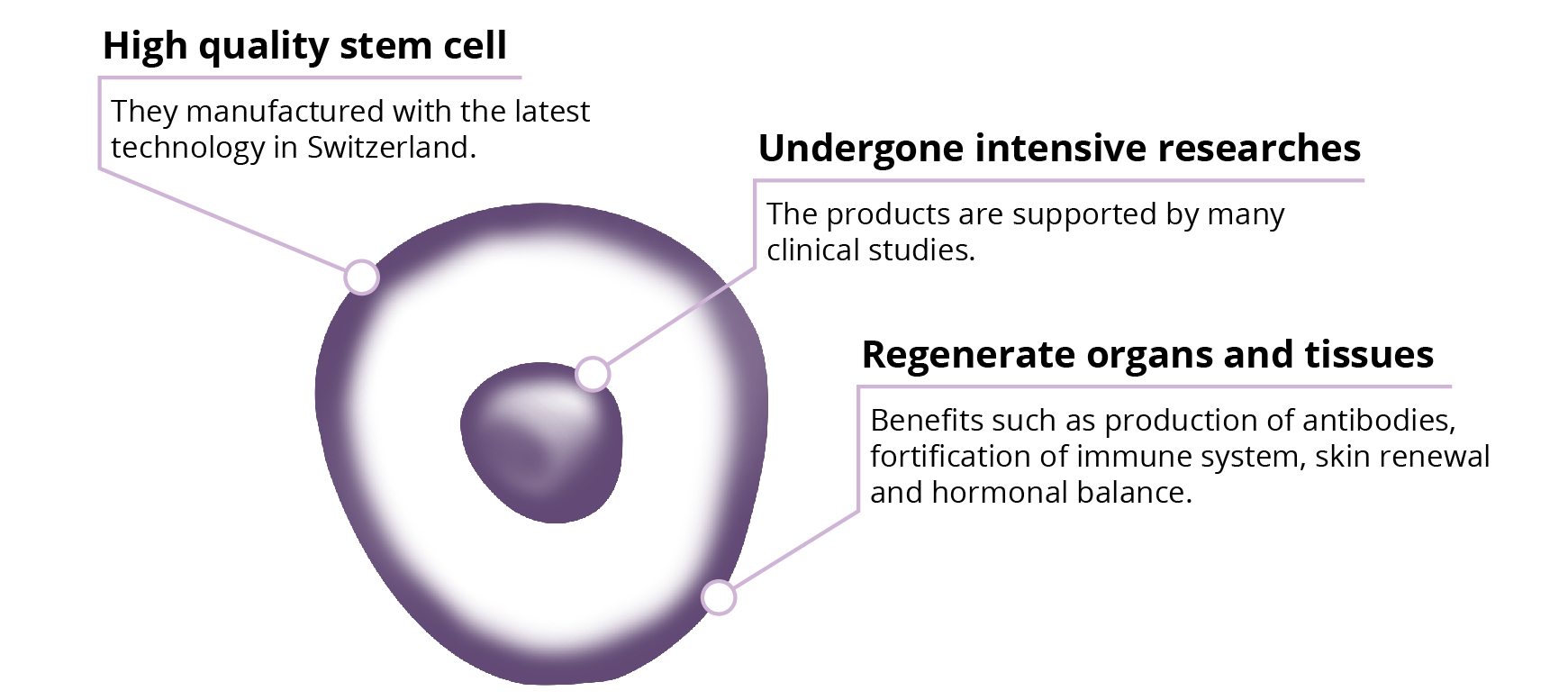 High quality stem cell

They manufactured with the latest technology in Switzerland.

Undergone intensive researches

The products are supported by many clinical studies.

Regenerate organs and tissues

Benefits such as production of antibodies, fortification of immune system, skin renewal and hormonal balance.